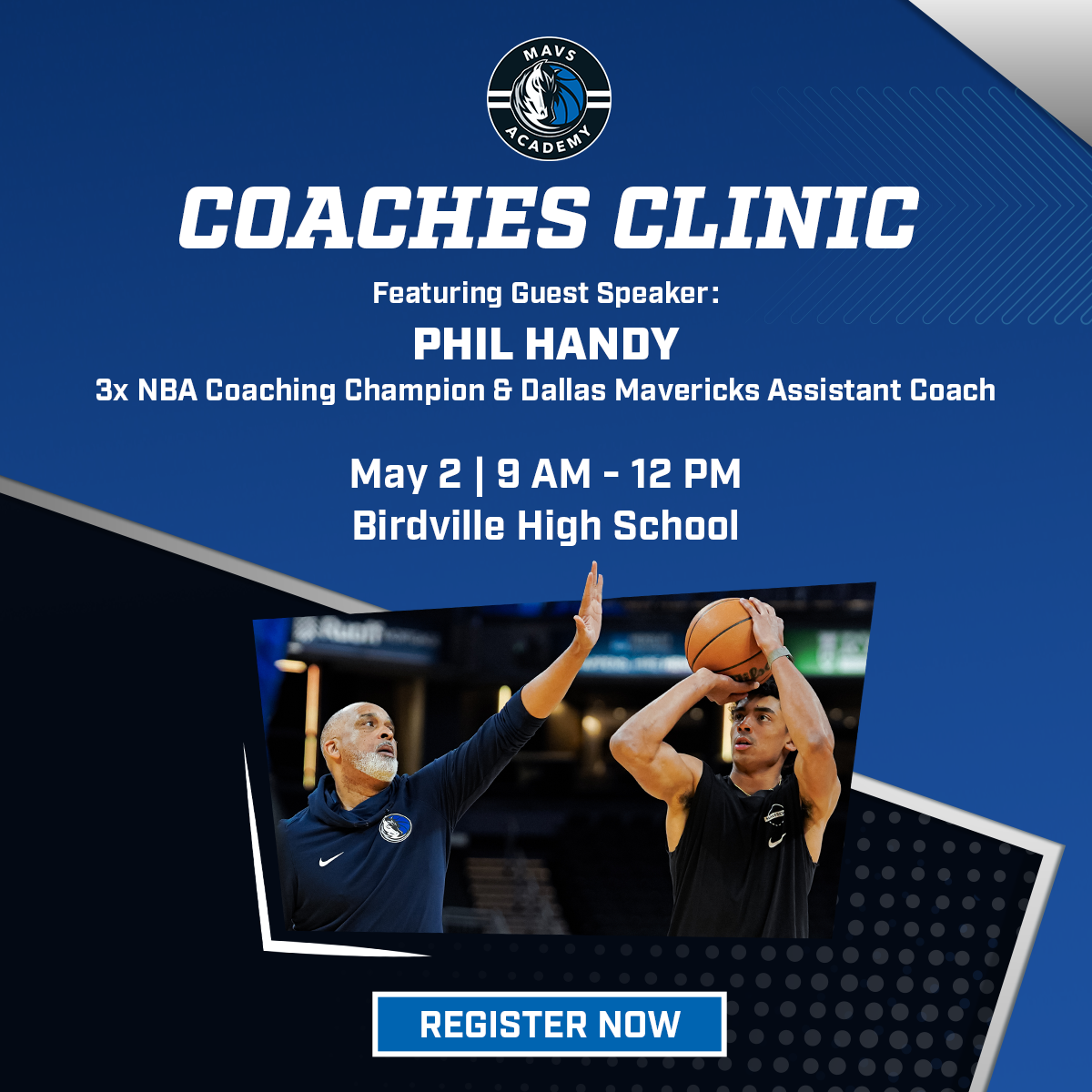 MAVS
ACADEMY

COACHES CLINIC

Featuring Guest Speaker:

PHIL HANDY

3x NBA Coaching Champion & Dallas Mavericks Assistant Coach

May 2 | 9 AM - 12 PM
Birdville High School

REGISTER NOW